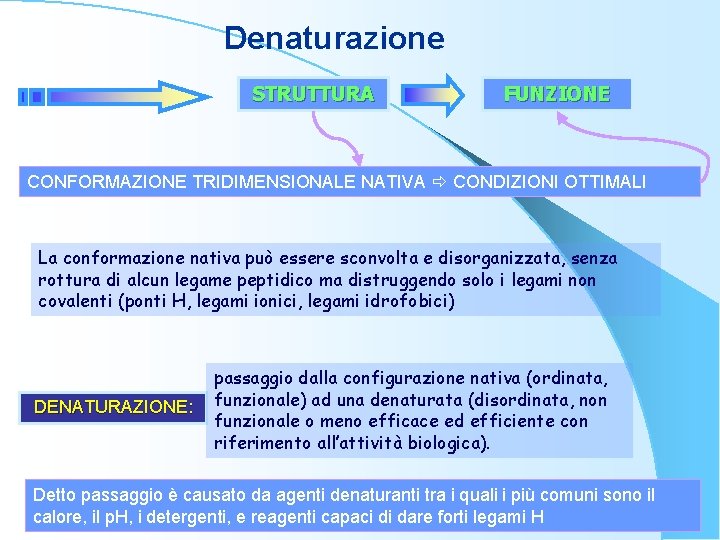 Denaturazione

STRUTTURA

FUNZIONE

CONFORMAZIONE TRIDIMENSIONALE NATIVA ⇨ CONDIZIONI OTTIMALI

La conformazione nativa può essere sconvolta e disorganizzata, senza rottura di alcun legame peptidico ma distruggendo solo i legami non covalenti (ponti H, legami ionici, legami idrofobici)

DENATURAZIONE:

passaggio dalla configurazione nativa (ordinata, funzionale) ad una denaturata (disordinata, non funzionale o meno efficace ed efficiente con riferimento all'attività biologica).

Detto passaggio è causato da agenti denaturanti tra i quali i più comuni sono il calore, il pH, i detergenti, e reagenti capaci di dare forti legami H